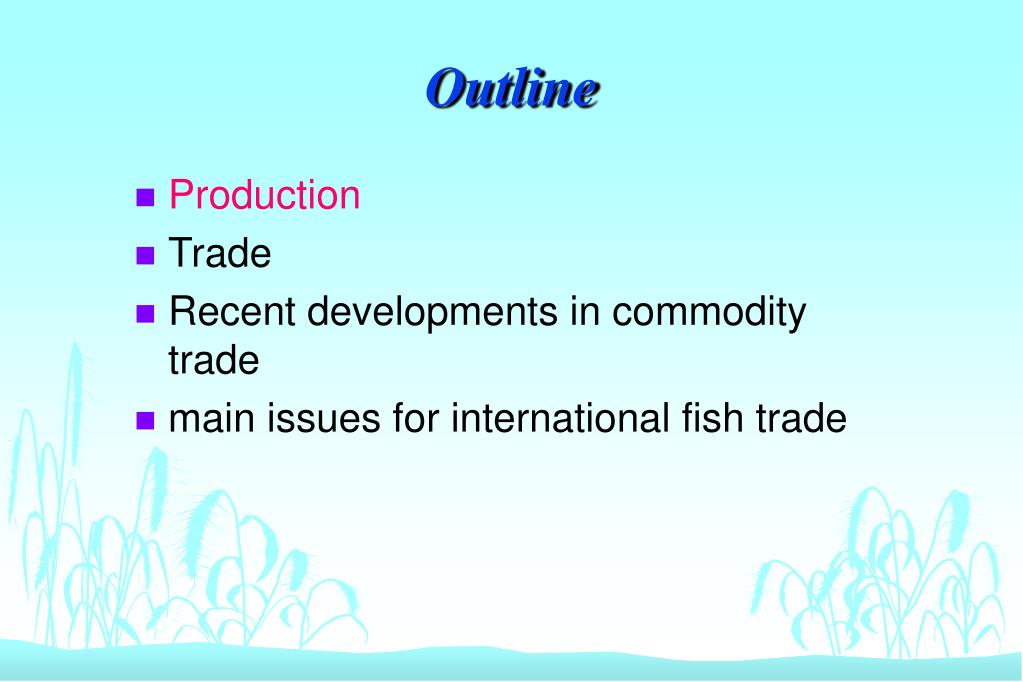 Outline

- Production
- Trade
- Recent developments in commodity trade
- main issues for international fish trade